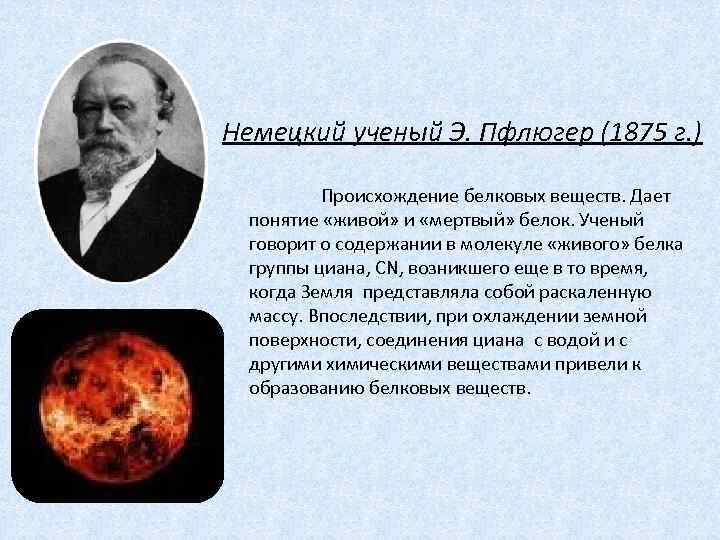 Немецкий ученый Э. Пфлюгер (1875 г.)

Происхождение белковых веществ. Дает понятие «живой» и «мертвый» белок. Ученый говорит о содержании в молекуле «живого» белка группы циана, CN, возникшего еще в то время, когда Земля представляла собой раскаленную массу. Впоследствии, при охлаждении земной поверхности, соединения циана с водой и с другими химическими веществами привели к образованию белковых веществ.